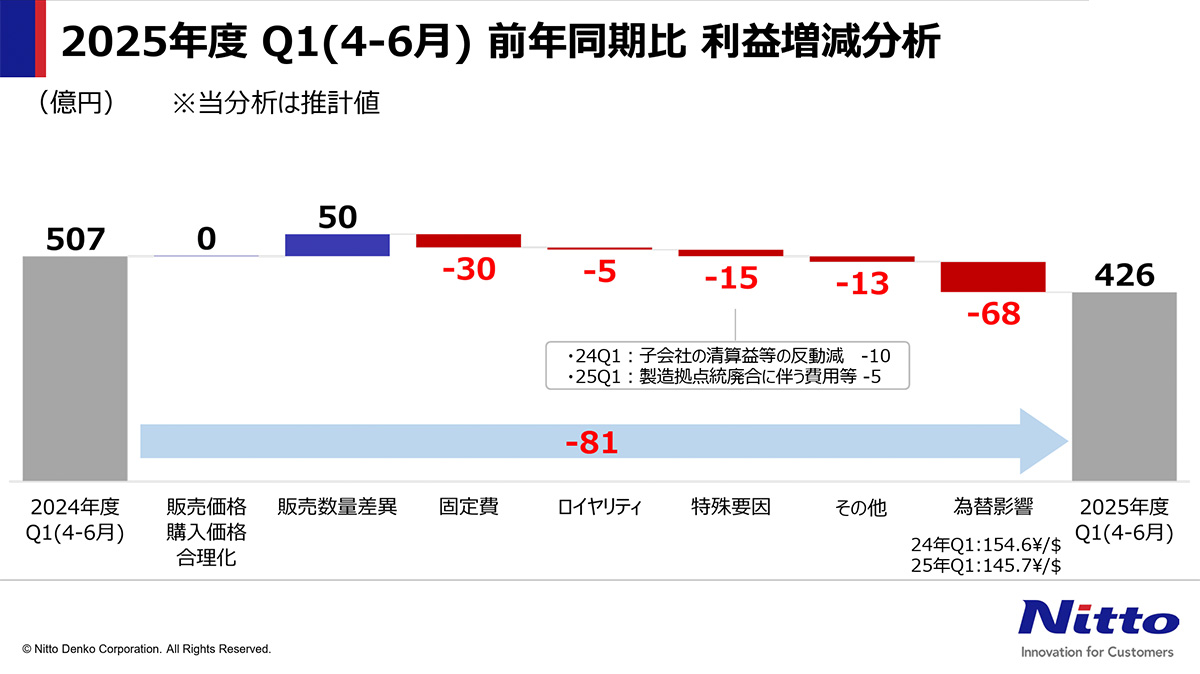 2025年度 Q1(4-6月) 前年同期比 利益増減分析

（億円）　※当分析は推計値

507

0

50

-30

-5

-15

-13

-68

426

・24Q1：子会社の清算益等の反動減　-10
・25Q1：製造拠点統廃合に伴う費用等 -5

-81

2024年度 Q1(4-6月)

販売価格 購入価格 合理化

販売数量差異

固定費

ロイヤリティ

特殊要因

その他

為替影響

24年Q1:154.6¥/$
25年Q1:145.7¥/$

2025年度 Q1(4-6月)

© Nitto Denko Corporation. All Rights Reserved.

Nitto
Innovation for Customers